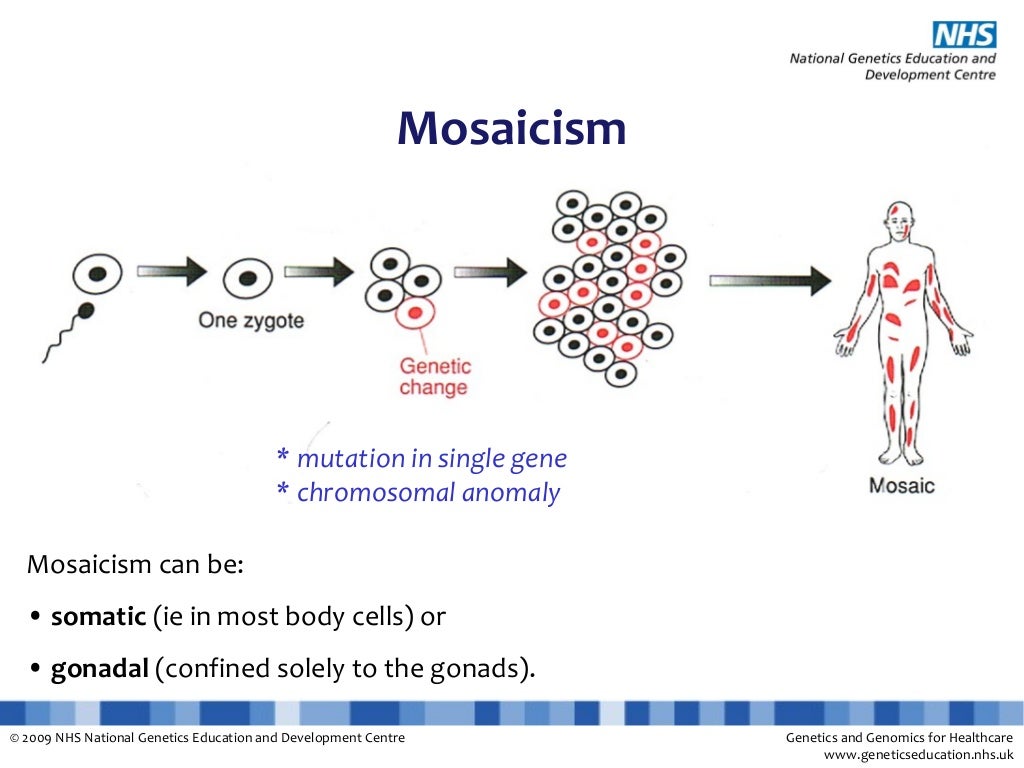 NHS
National Genetics Education and Development Centre

Mosaicism

One zygote

Genetic change

Mosaic

* mutation in single gene
* chromosomal anomaly

Mosaicism can be:

• somatic (ie in most body cells) or

• gonadal (confined solely to the gonads).

© 2009 NHS National Genetics Education and Development Centre

Genetics and Genomics for Healthcare
www.geneticseducation.nhs.uk